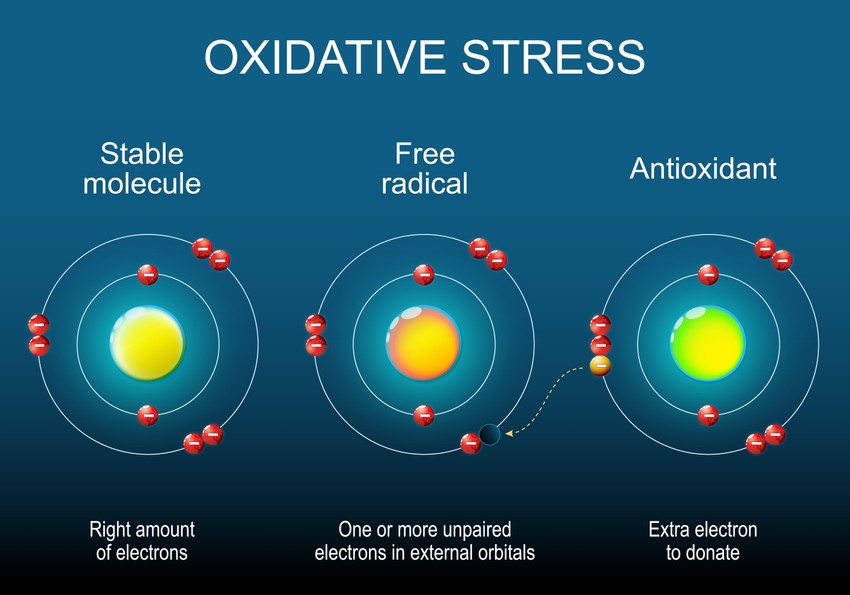 OXIDATIVE STRESS

Stable molecule

Free radical

Antioxidant

Right amount of electrons

One or more unpaired electrons in external orbitals

Extra electron to donate